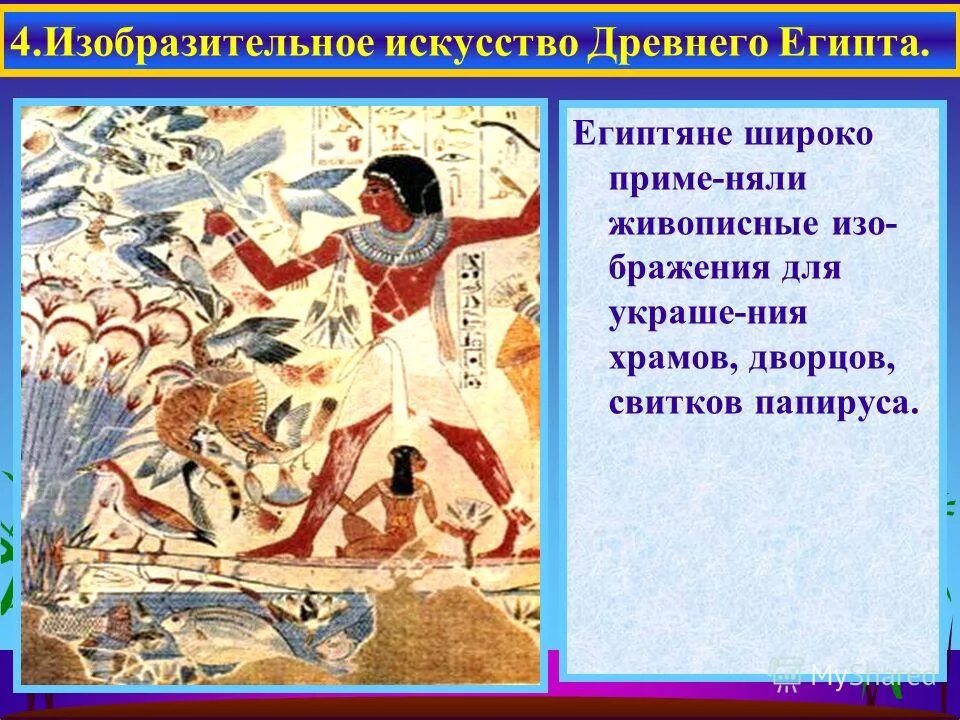 4.Изобразительное искусство Древнего Египта.

Египтяне широко приме-няли живописные изображения для украше-ния храмов, дворцов, свитков папируса.

MyShared